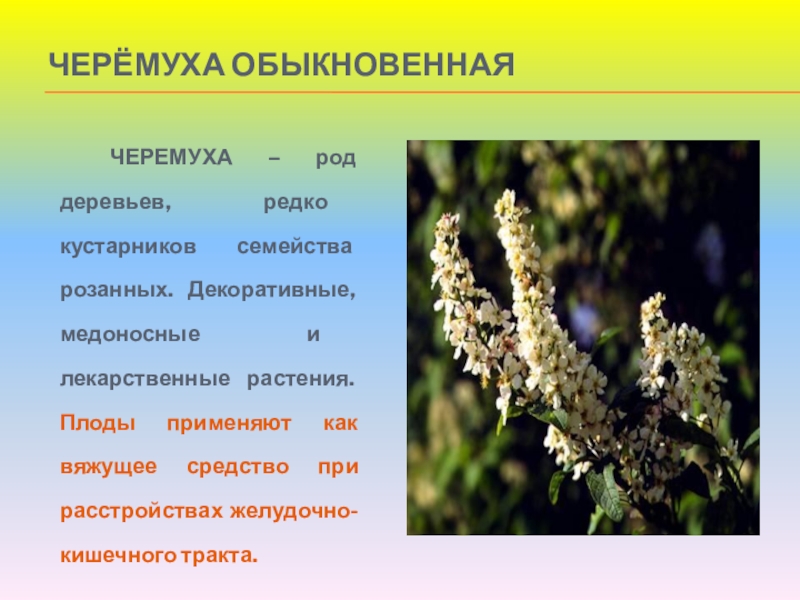 ЧЕРЁМУХА ОБЫКНОВЕННАЯ

ЧЕРЕМУХА – род деревьев, редко кустарников семейства розанных. Декоративные, медоносные и лекарственные растения. Плоды применяют как вяжущее средство при расстройствах желудочно-кишечного тракта.